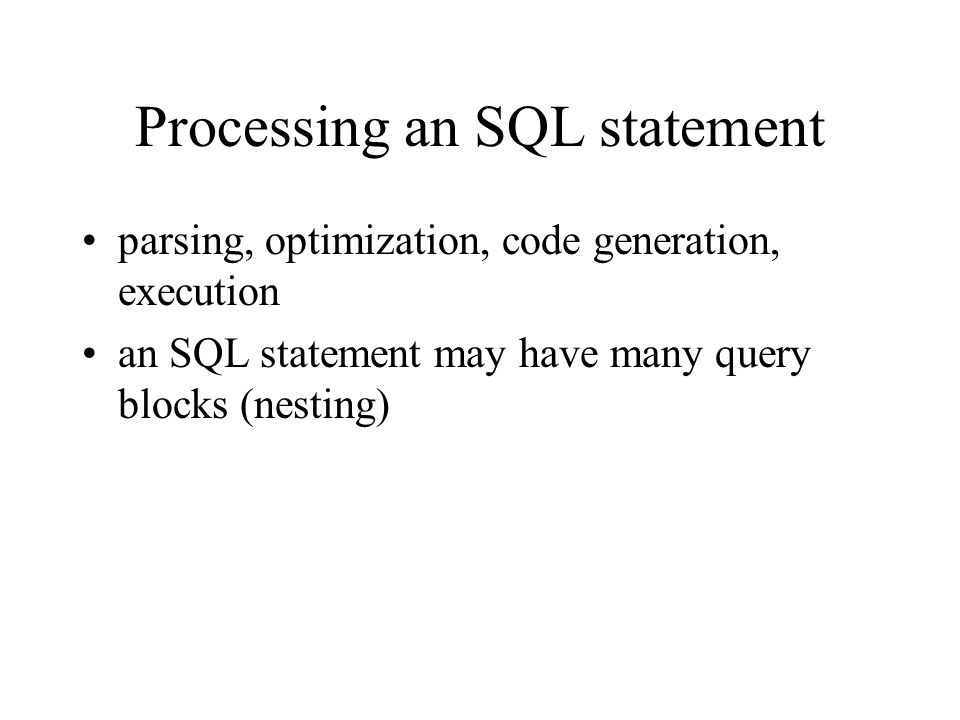 Processing an SQL statement

• parsing, optimization, code generation, execution
• an SQL statement may have many query blocks (nesting)